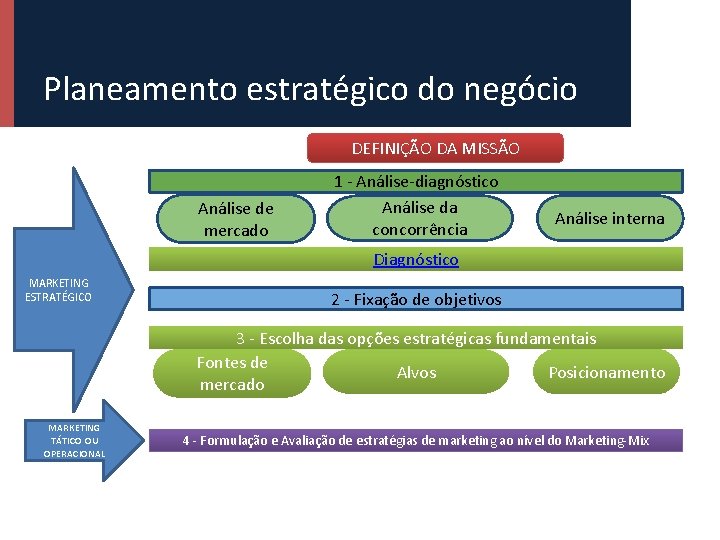 Planeamento estratégico do negócio

DEFINIÇÃO DA MISSÃO

1 - Análise-diagnóstico

Análise de mercado

Análise da concorrência

Análise interna

Diagnóstico

MARKETING ESTRATÉGICO

2 - Fixação de objetivos

3 - Escolha das opções estratégicas fundamentais

Fontes de mercado

Alvos

Posicionamento

MARKETING TÁTICO OU OPERACIONAL

4 - Formulação e Avaliação de estratégias de marketing ao nível do Marketing-Mix